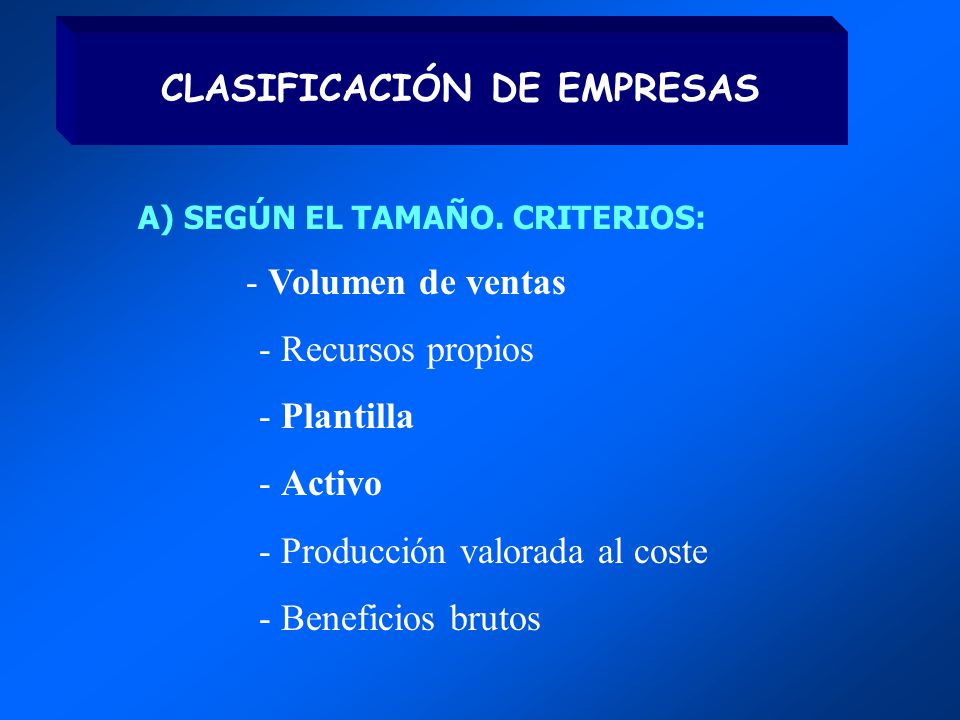 CLASIFICACIÓN DE EMPRESAS

A) SEGÚN EL TAMAÑO. CRITERIOS:

- Volumen de ventas

- Recursos propios

- Plantilla

- Activo

- Producción valorada al coste

- Beneficios brutos